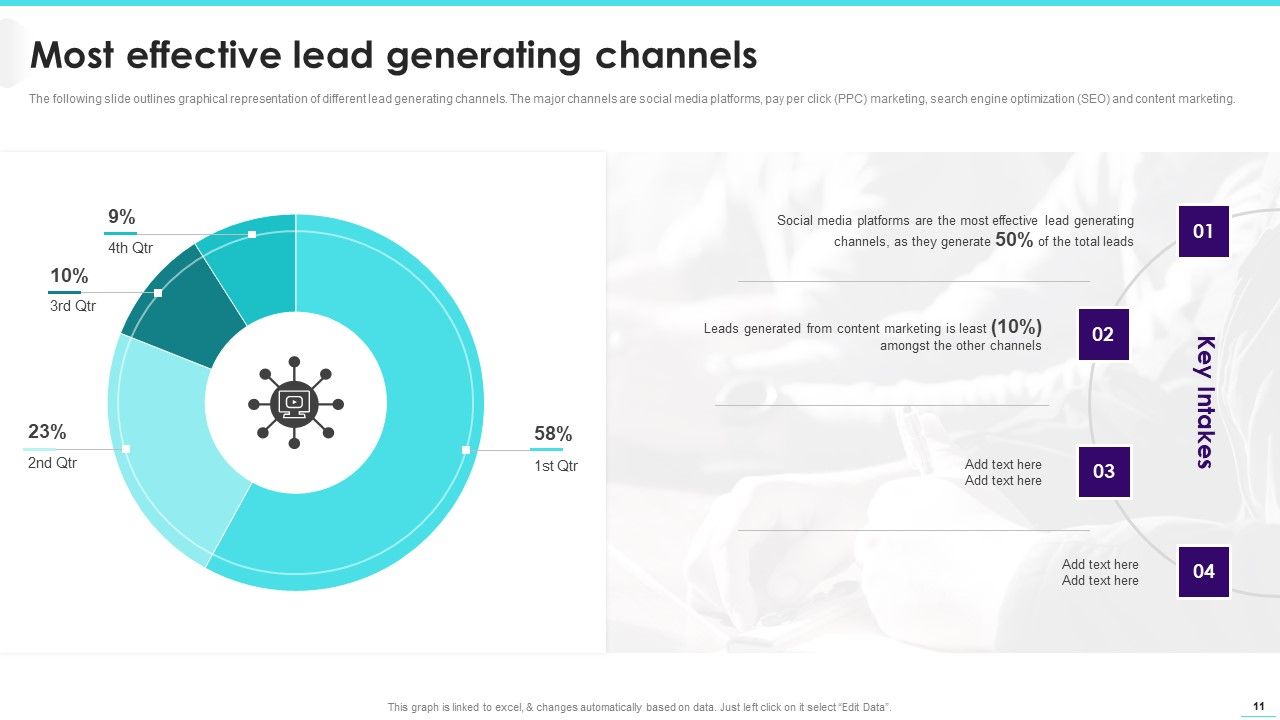 Most effective lead generating channels

The following slide outlines graphical representation of different lead generating channels. The major channels are social media platforms, pay per click (PPC) marketing, search engine optimization (SEO) and content marketing.

9%
4th Qtr

10%
3rd Qtr

23%
2nd Qtr

58%
1st Qtr

Social media platforms are the most effective lead generating channels, as they generate 50% of the total leads

01

Leads generated from content marketing is least (10%) amongst the other channels

02

Add text here
Add text here

03

Add text here
Add text here

04

Key Intakes

This graph is linked to excel, & changes automatically based on data. Just left click on it select "Edit Data".

11